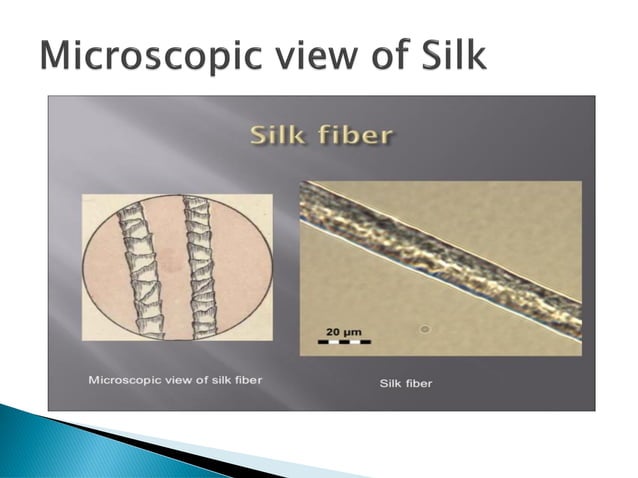 Microscopic view of Silk

Silk fiber

20 µm

Microscopic view of silk fiber

Silk fiber